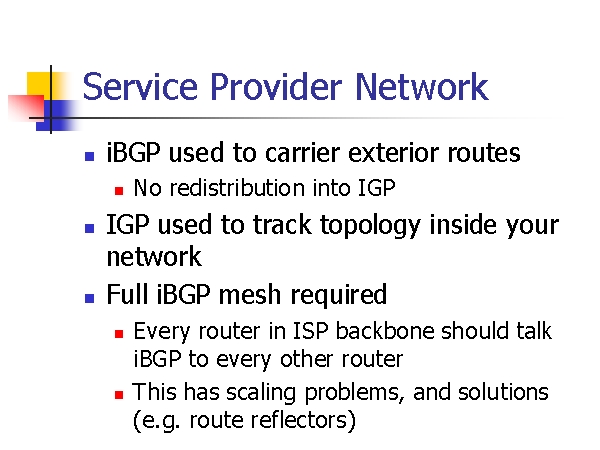 Service Provider Network

- iBGP used to carrier exterior routes
  - No redistribution into IGP
- IGP used to track topology inside your network
- Full iBGP mesh required
  - Every router in ISP backbone should talk iBGP to every other router
  - This has scaling problems, and solutions (e.g. route reflectors)